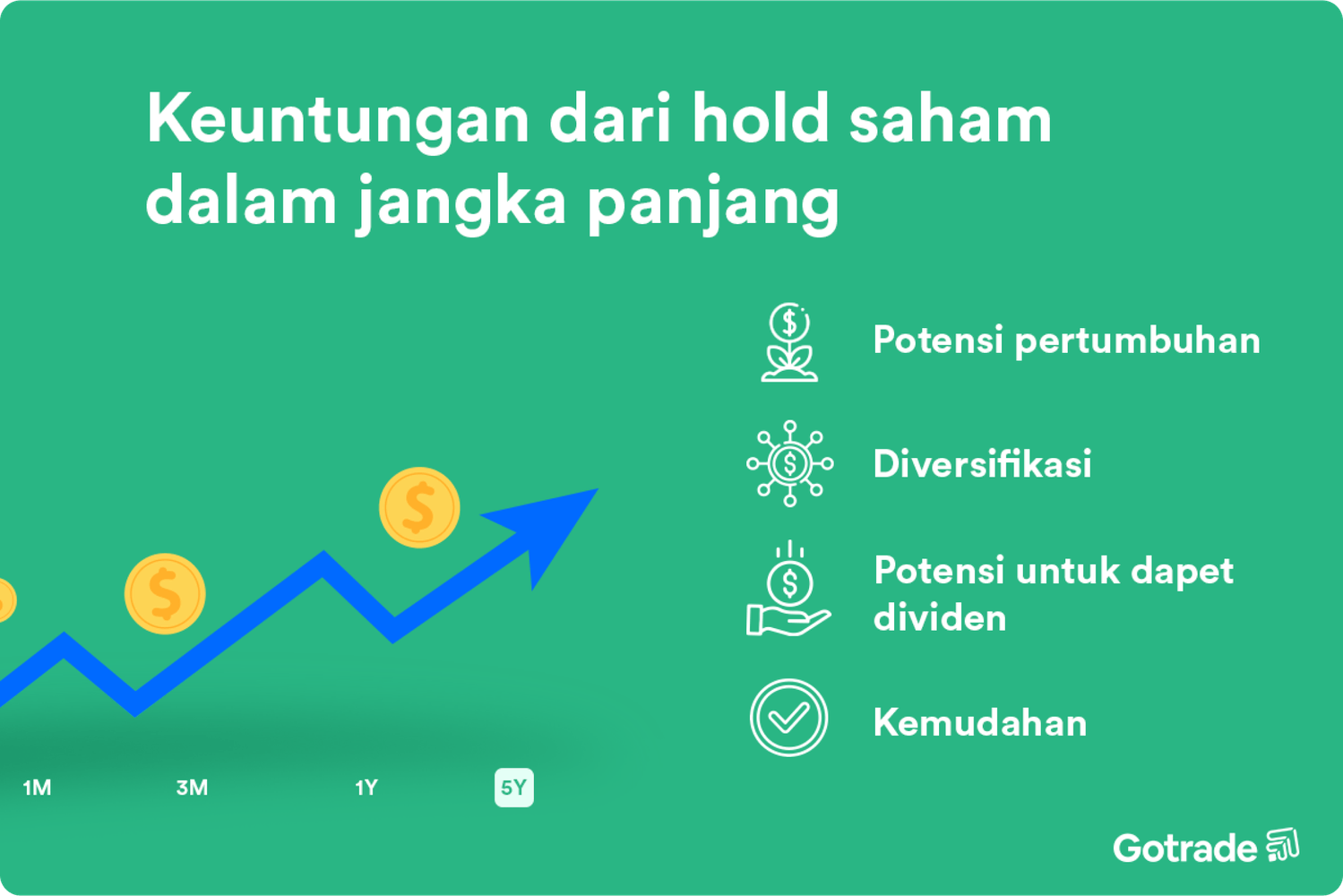 Keuntungan dari hold saham dalam jangka panjang

Potensi pertumbuhan

Diversifikasi

Potensi untuk dapet dividen

Kemudahan

1M 3M 1Y 5Y

Gotrade